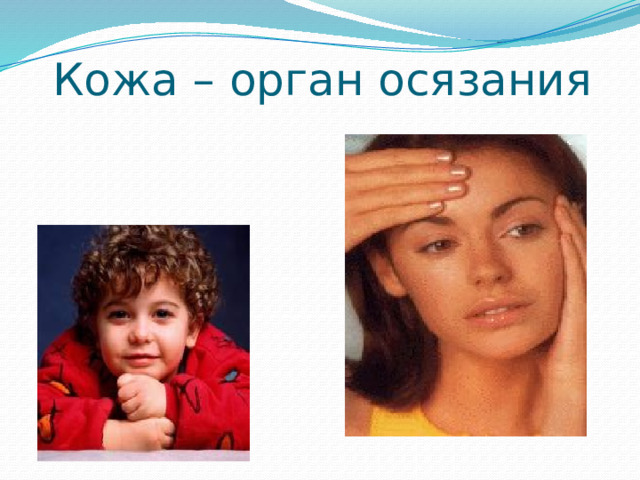 Кожа – орган осязания